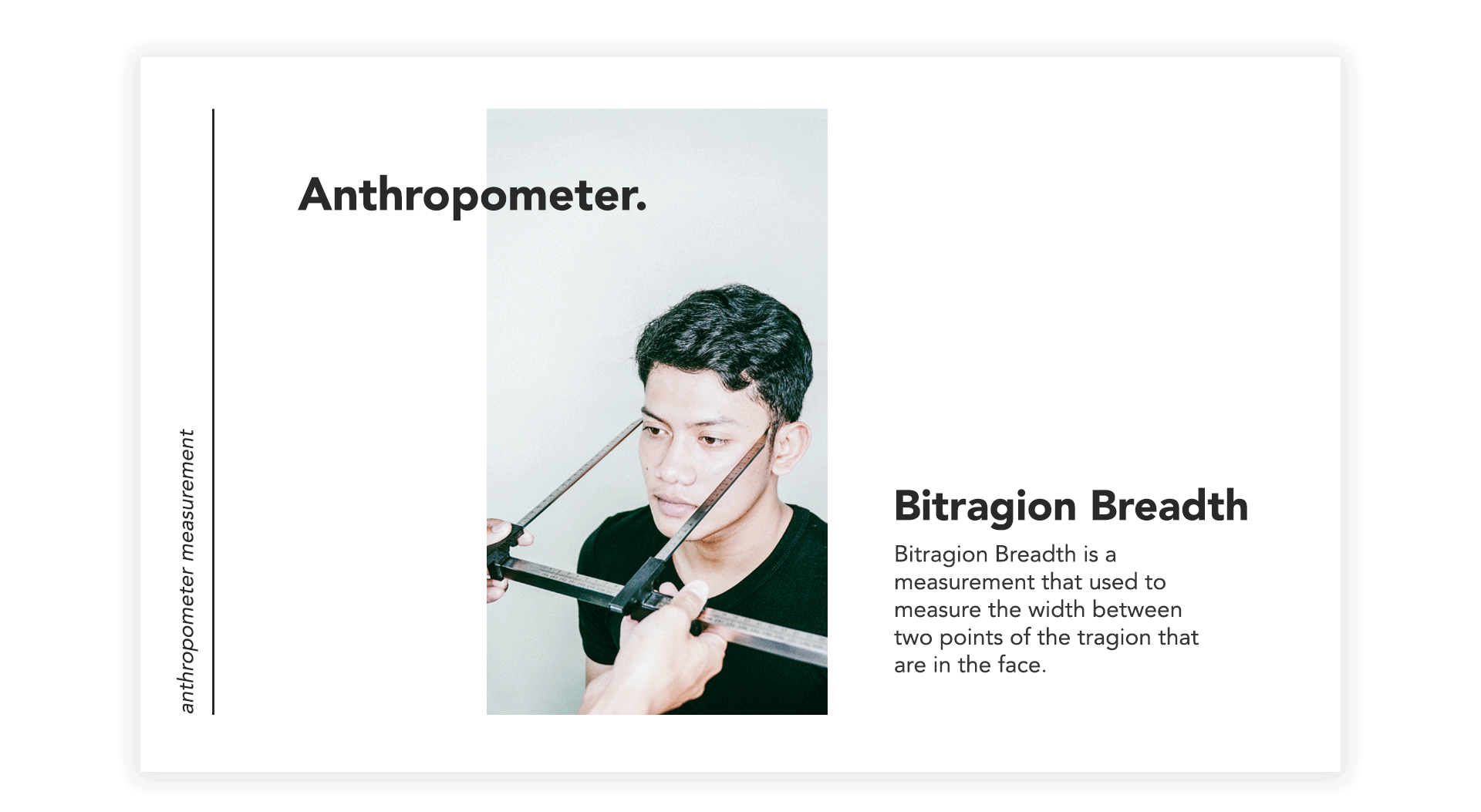 anthropometer measurement

Anthropometer.

Bitragion Breadth

Bitragion Breadth is a measurement that used to measure the width between two points of the tragion that are in the face.